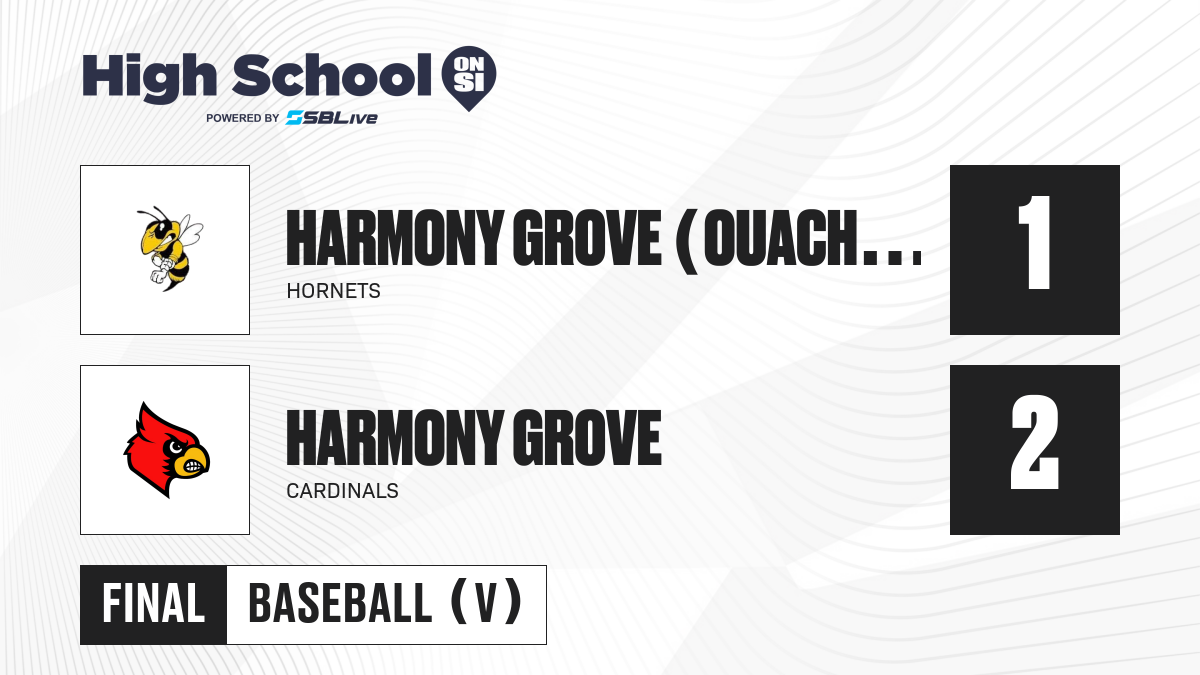 High School ON SI
POWERED BY SBLive

HARMONY GROVE (OUACH...
HORNETS
1

HARMONY GROVE
CARDINALS
2

FINAL
BASEBALL (V)